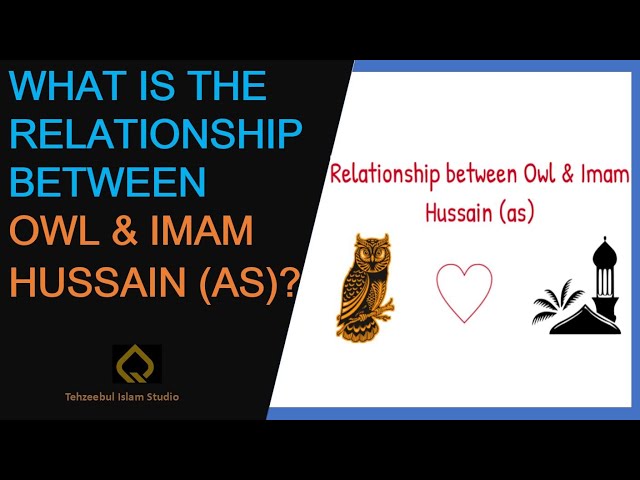 WHAT IS THE RELATIONSHIP BETWEEN OWL & IMAM HUSSAIN (AS)?

Tehzeebul Islam Studio

Relationship between Owl & Imam Hussain (as)